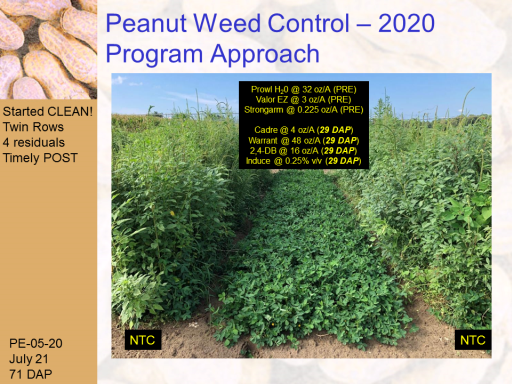 Peanut Weed Control – 2020 Program Approach

Started CLEAN!
Twin Rows
4 residuals
Timely POST

Prowl $H_20$ @ 32 oz/A (PRE)
Valor EZ @ 3 oz/A (PRE)
Strongarm @ 0.225 oz/A (PRE)

Cadre @ 4 oz/A (29 DAP)
Warrant @ 48 oz/A (29 DAP)
2,4-DB @ 16 oz/A (29 DAP)
Induce @ 0.25% v/v (29 DAP)

NTC

NTC

PE-05-20
July 21
71 DAP